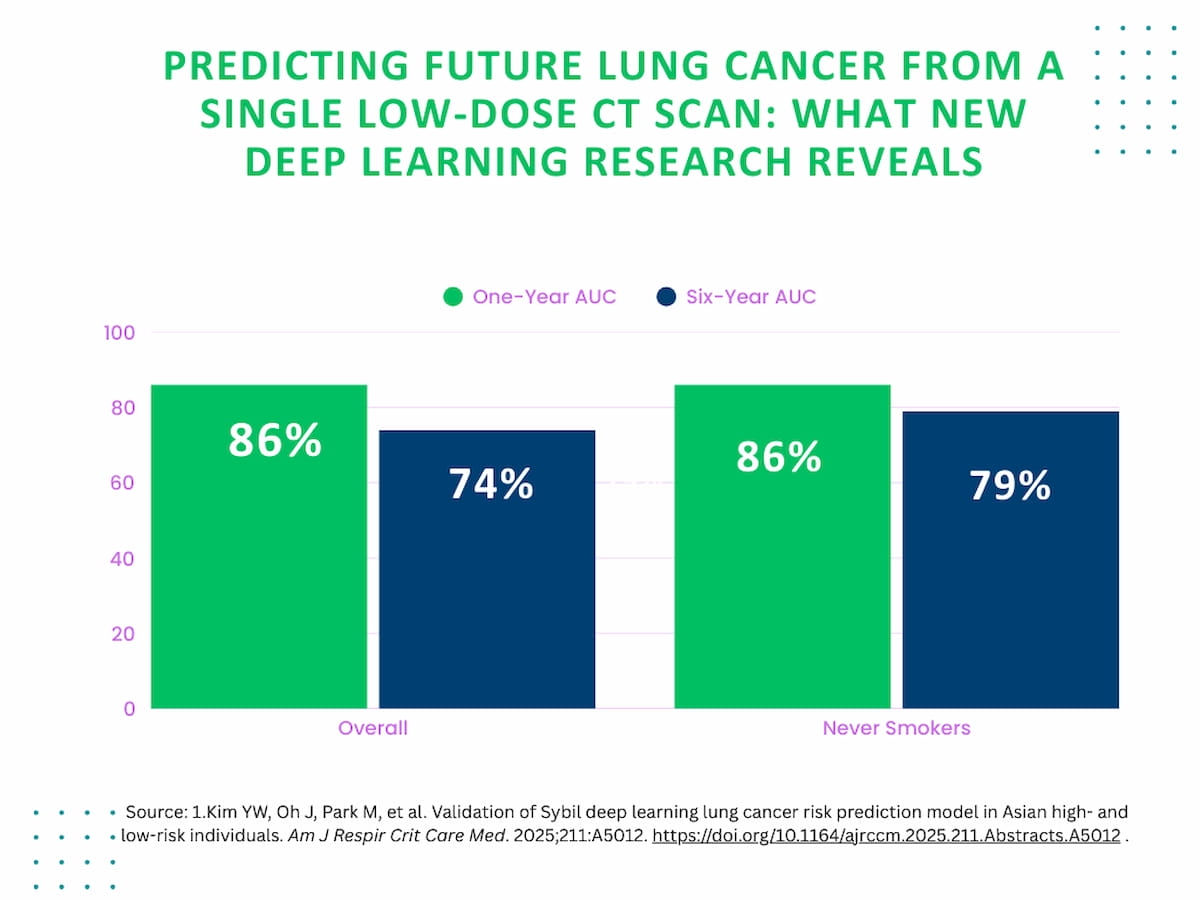 PREDICTING FUTURE LUNG CANCER FROM A SINGLE LOW-DOSE CT SCAN: WHAT NEW DEEP LEARNING RESEARCH REVEALS

One-Year AUC
Six-Year AUC

100
80
60
40
20
0

86%
74%
86%
79%

Overall
Never Smokers

Source: 1.Kim YW, Oh J, Park M, et al. Validation of Sybil deep learning lung cancer risk prediction model in Asian high- and low-risk individuals. Am J Respir Crit Care Med. 2025;211:A5012. https://doi.org/10.1164/ajrccm.2025.211.Abstracts.A5012 .